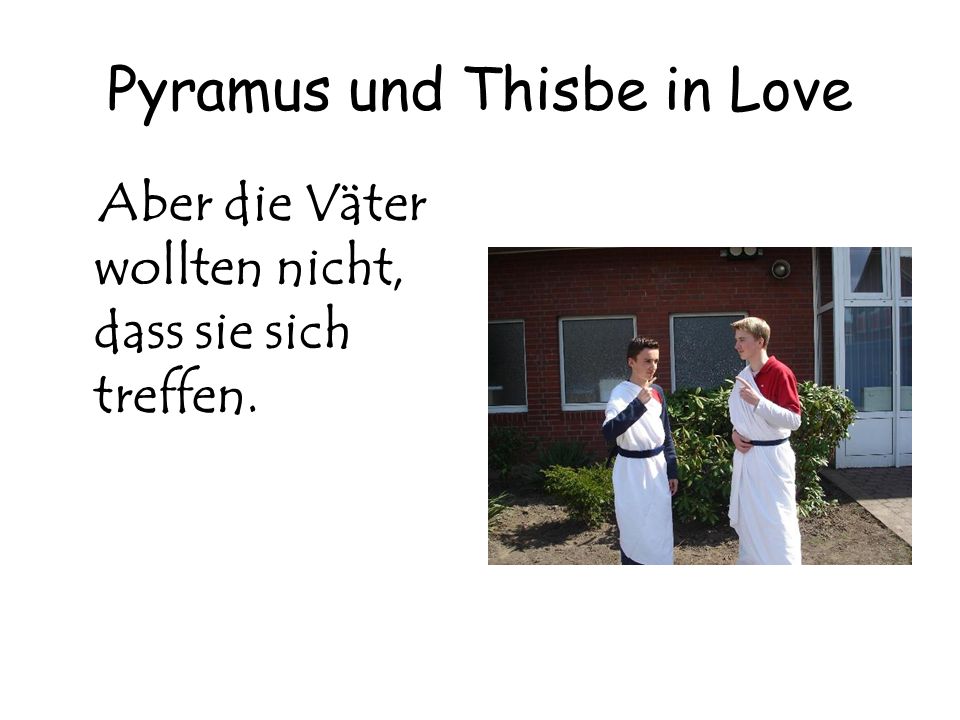 Pyramus und Thisbe in Love

Aber die Väter wollten nicht, dass sie sich treffen.